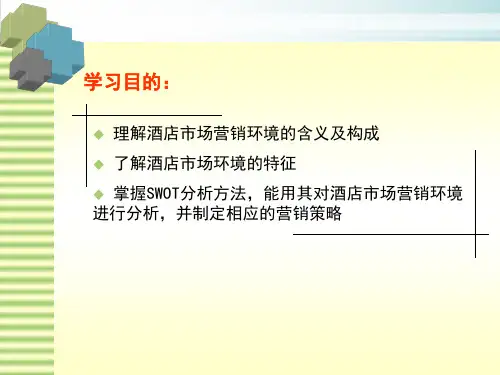 学习目的：

◆ 理解酒店市场营销环境的含义及构成

◆ 了解酒店市场环境的特征

◆ 掌握SWOT分析方法，能用其对酒店市场营销环境进行分析，并制定相应的营销策略